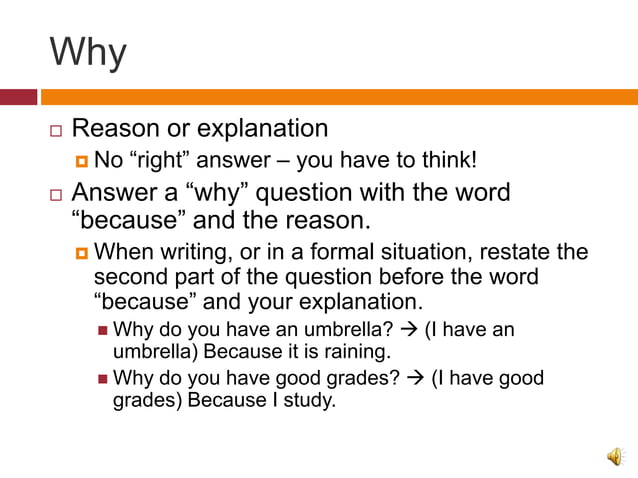 Why

Reason or explanation

No “right” answer – you have to think!

Answer a “why” question with the word “because” and the reason.

When writing, or in a formal situation, restate the second part of the question before the word “because” and your explanation.

Why do you have an umbrella? → (I have an umbrella) Because it is raining.

Why do you have good grades? → (I have good grades) Because I study.